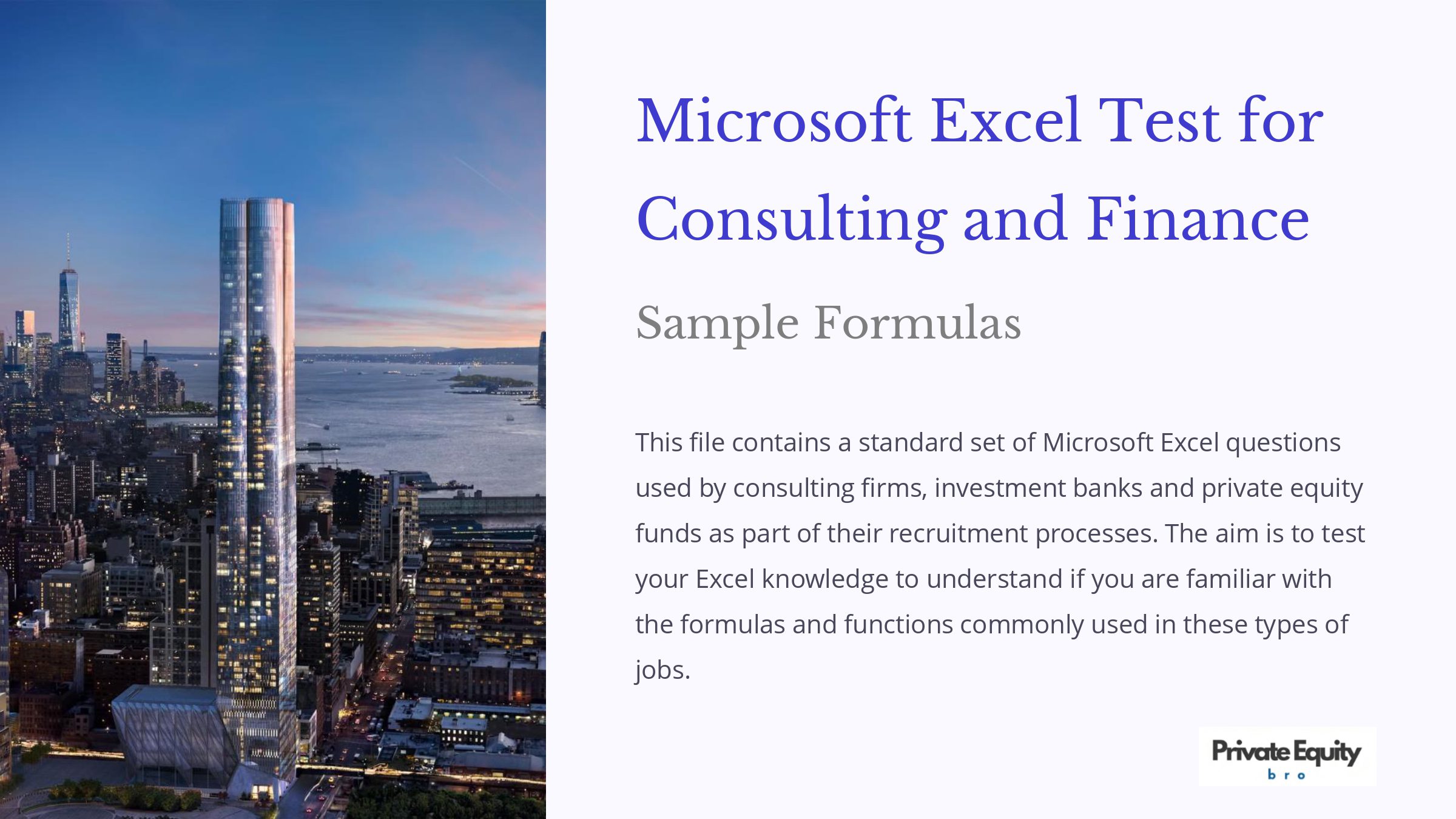 Microsoft Excel Test for Consulting and Finance

Sample Formulas

This file contains a standard set of Microsoft Excel questions used by consulting firms, investment banks and private equity funds as part of their recruitment processes. The aim is to test your Excel knowledge to understand if you are familiar with the formulas and functions commonly used in these types of jobs.

Private Equity
bro